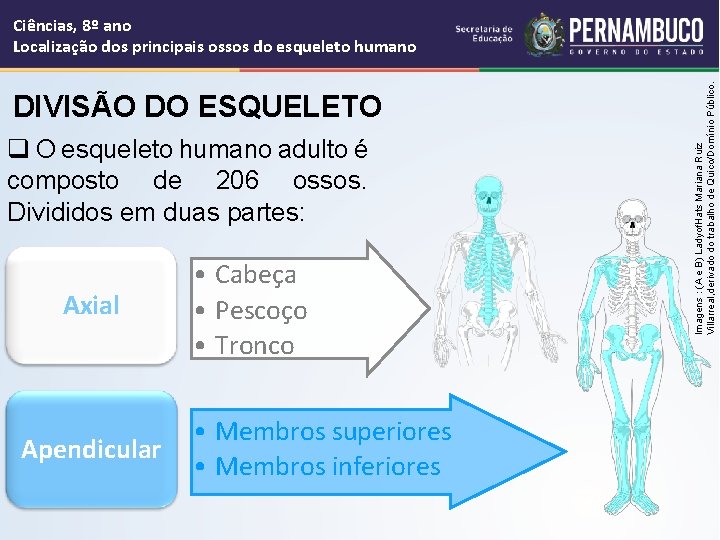 Ciências, 8º ano
Localização dos principais ossos do esqueleto humano

Secretaria de Educação
PERNAMBUCO
GOVERNO DO ESTADO

DIVISÃO DO ESQUELETO

❑ O esqueleto humano adulto é composto de 206 ossos. Divididos em duas partes:

Axial
• Cabeça
• Pescoço
• Tronco

Apendicular
• Membros superiores
• Membros inferiores

Imagens : (A e B) LadyofHats Mariana Ruiz Villarreal,derivado do trabalho de Quico/Domínio Público.